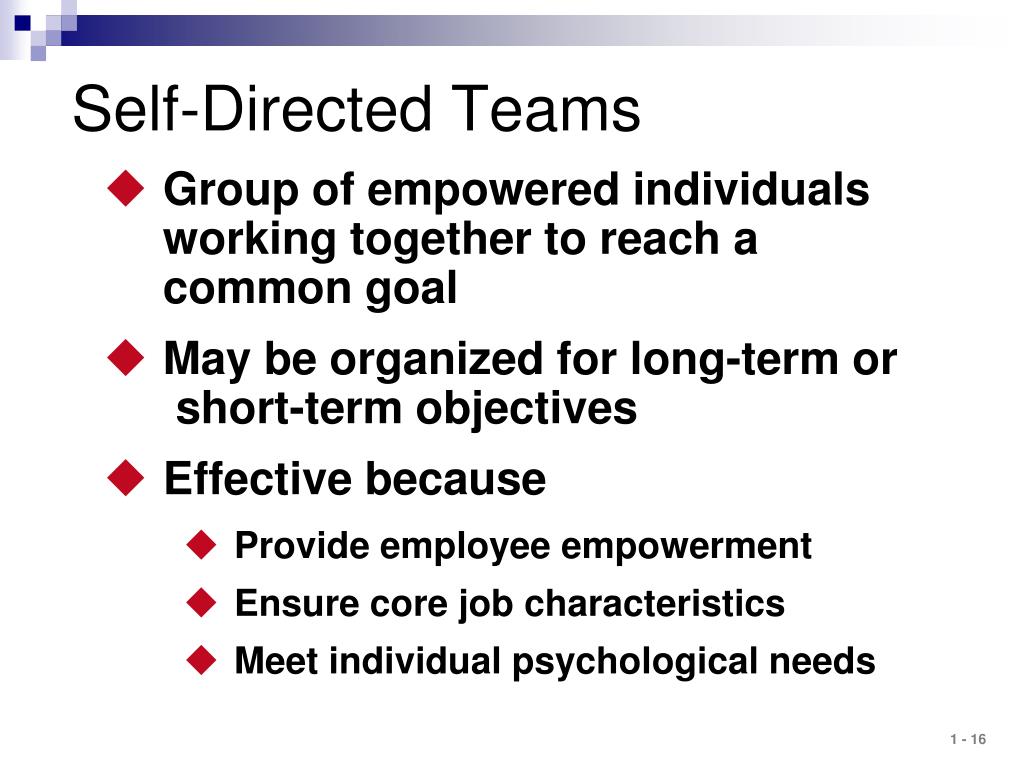 Self-Directed Teams

◆ Group of empowered individuals working together to reach a common goal

◆ May be organized for long-term or short-term objectives

◆ Effective because

◆ Provide employee empowerment

◆ Ensure core job characteristics

◆ Meet individual psychological needs

1 - 16